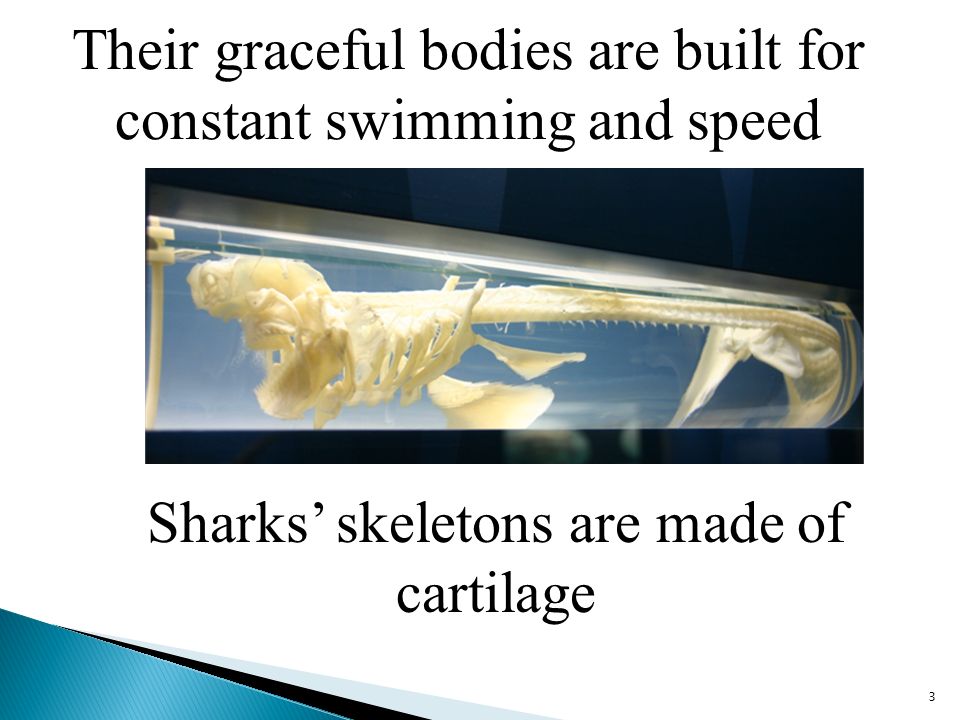 Their graceful bodies are built for constant swimming and speed

Sharks' skeletons are made of cartilage

3